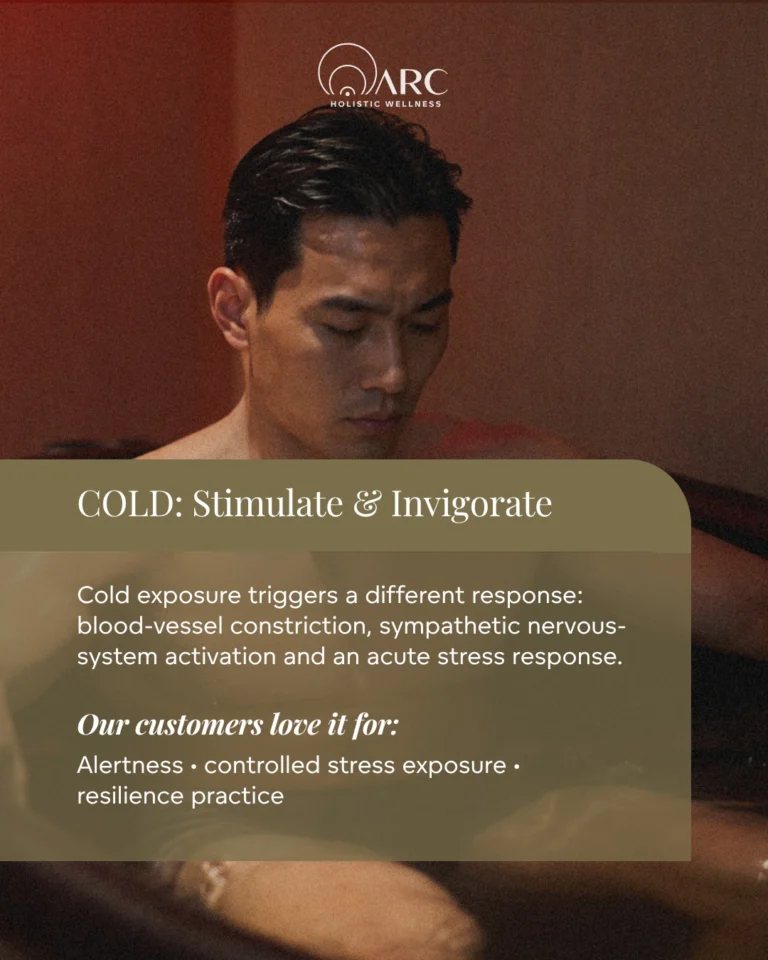 ARC
HOLISTIC WELLNESS

COLD: Stimulate & Invigorate

Cold exposure triggers a different response: blood-vessel constriction, sympathetic nervous-system activation and an acute stress response.

Our customers love it for:

Alertness • controlled stress exposure • resilience practice